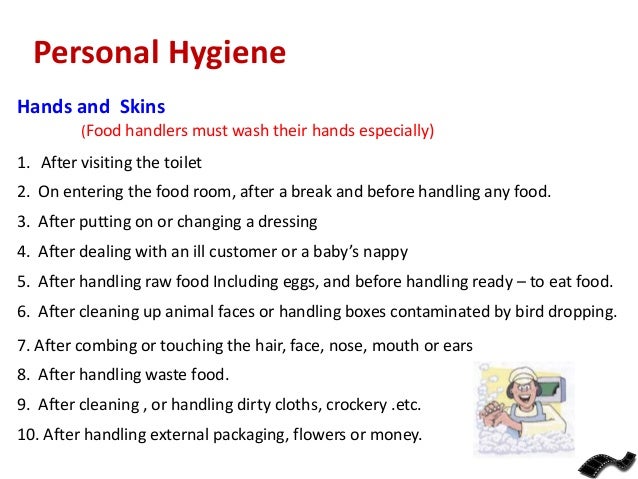 Personal Hygiene

Hands and Skins

(Food handlers must wash their hands especially)

1. After visiting the toilet
2. On entering the food room, after a break and before handling any food.
3. After putting on or changing a dressing
4. After dealing with an ill customer or a baby's nappy
5. After handling raw food Including eggs, and before handling ready – to eat food.
6. After cleaning up animal faces or handling boxes contaminated by bird dropping.
7. After combing or touching the hair, face, nose, mouth or ears
8. After handling waste food.
9. After cleaning , or handling dirty cloths, crockery .etc.
10. After handling external packaging, flowers or money.